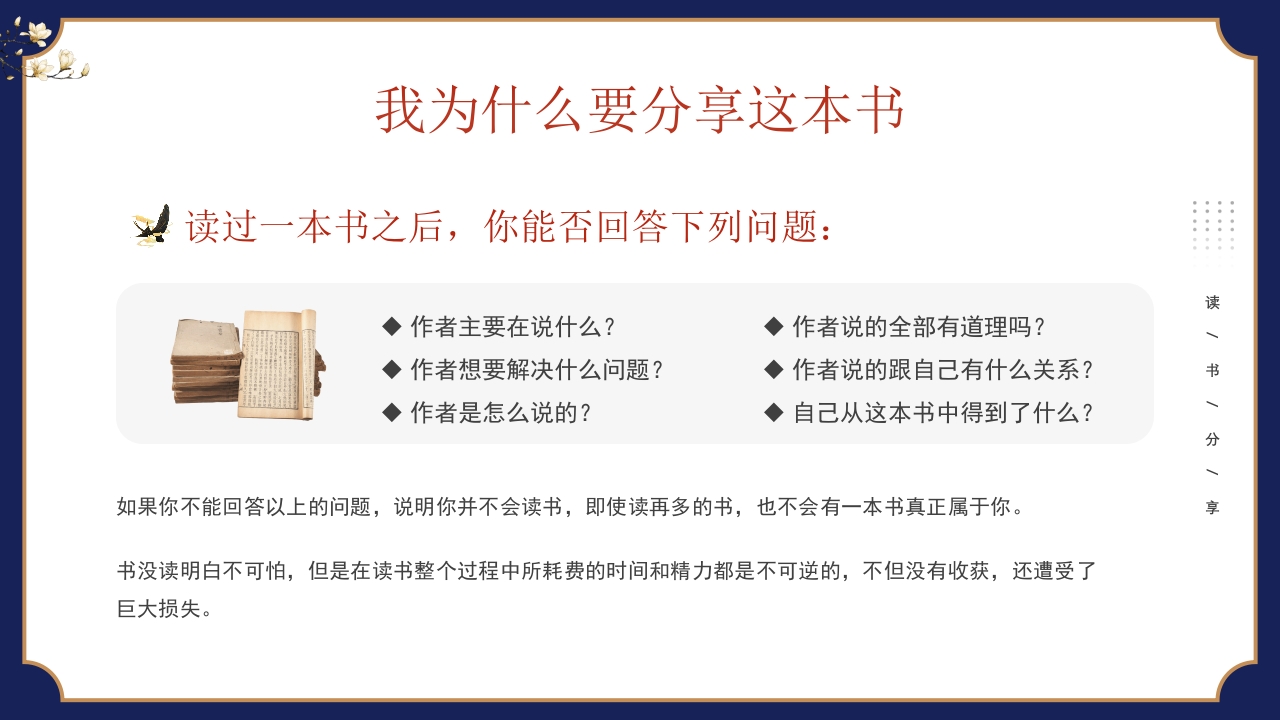 我为什么要分享这本书

读过一本书之后，你能否回答下列问题：

◆ 作者主要在说什么？
◆ 作者想要解决什么问题？
◆ 作者是怎么说的？
◆ 作者说的全部有道理吗？
◆ 作者说的跟自己有什么关系？
◆ 自己从这本书中得到了什么？

如果你不能回答以上的问题，说明你并不会读书，即使读再多的书，也不会有一本书真正属于你。

书没读明白不可怕，但是在读书整个过程中所耗费的时间和精力都是不可逆的，不但没有收获，还遭受了巨大损失。

读
/
书
/
分
/
享